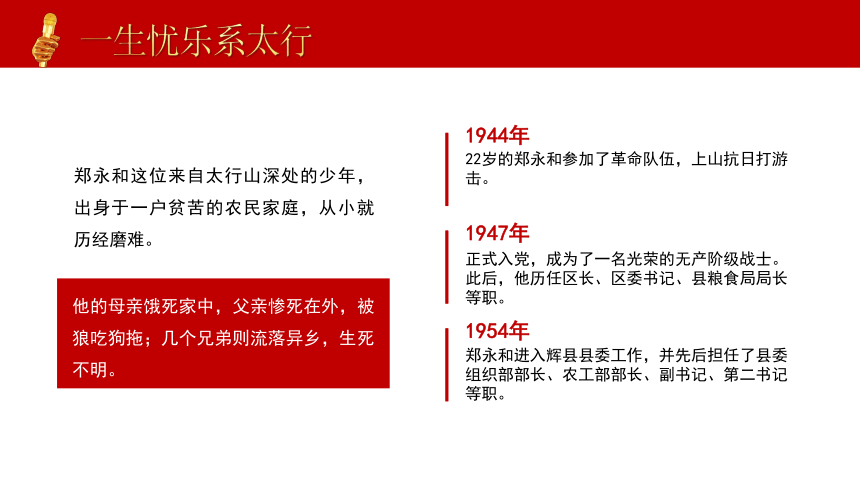 一生忧乐系太行

郑永和这位来自太行山深处的少年，出身于一户贫苦的农民家庭，从小就历经磨难。

他的母亲饿死家中，父亲惨死在外，被狼吃狗拖；几个兄弟则流落异乡，生死不明。

1944年
22岁的郑永和参加了革命队伍，上山抗日打游击。

1947年
正式入党，成为了一名光荣的无产阶级战士。此后，他历任区长、区委书记、县粮食局局长等职。

1954年
郑永和进入辉县县委工作，并先后担任了县委组织部部长、农工部部长、副书记、第二书记等职。